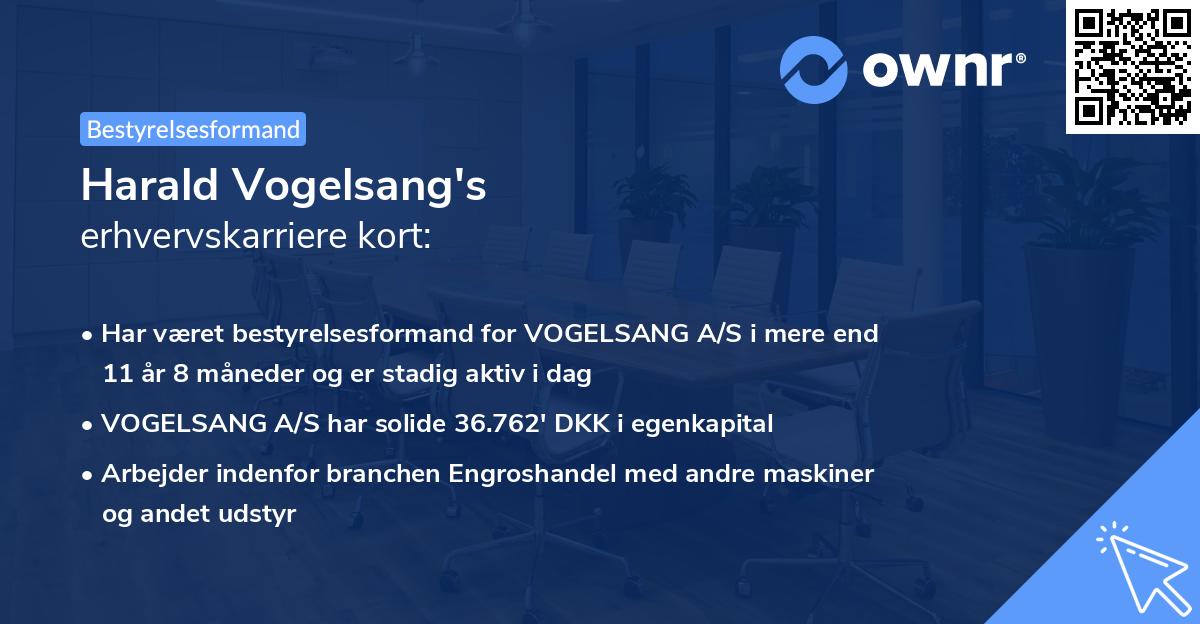 ownr®

Bestyrelsesformand

Harald Vogelsang's
erhvervskarriere kort:

• Har været bestyrelsesformand for VOGELSANG A/S i mere end 11 år 8 måneder og er stadig aktiv i dag

• VOGELSANG A/S har solide 36.762' DKK i egenkapital

• Arbejder indenfor branchen Engroshandel med andre maskiner og andet udstyr